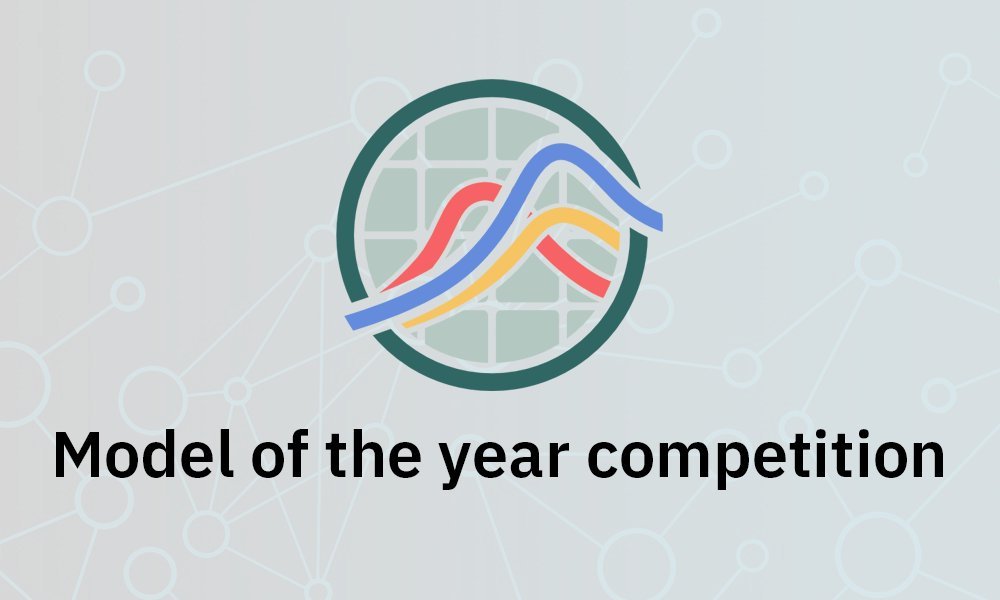 Model of the year competition